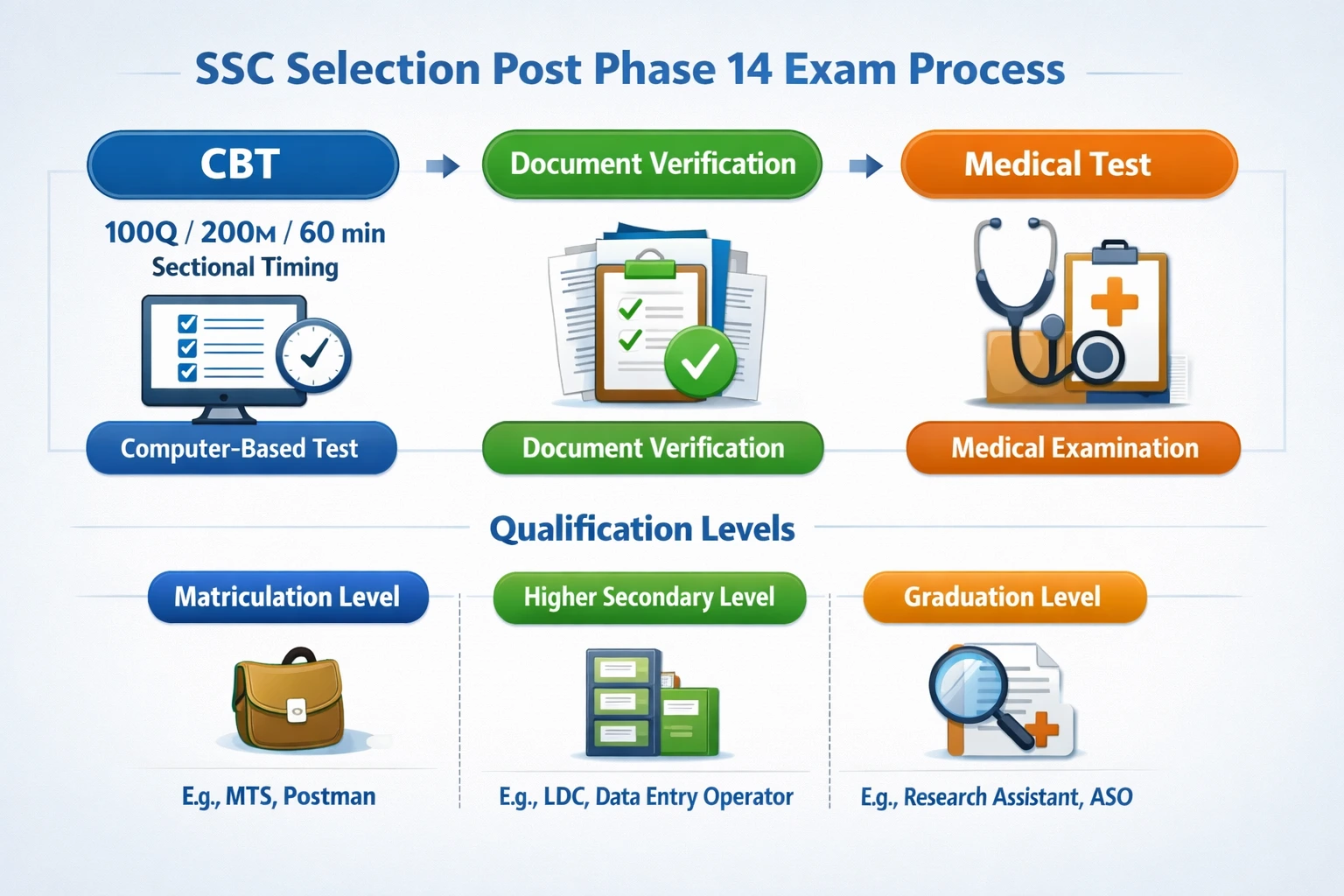 SSC Selection Post Phase 14 Exam Process

CBT

100Q / 200M / 60 min
Sectional Timing

Computer-Based Test

Document Verification

Document Verification

Medical Test

Medical Examination

Qualification Levels

Matriculation Level

E.g., MTS, Postman

Higher Secondary Level

E.g., LDC, Data Entry Operator

Graduation Level

E.g., Research Assistant, ASO